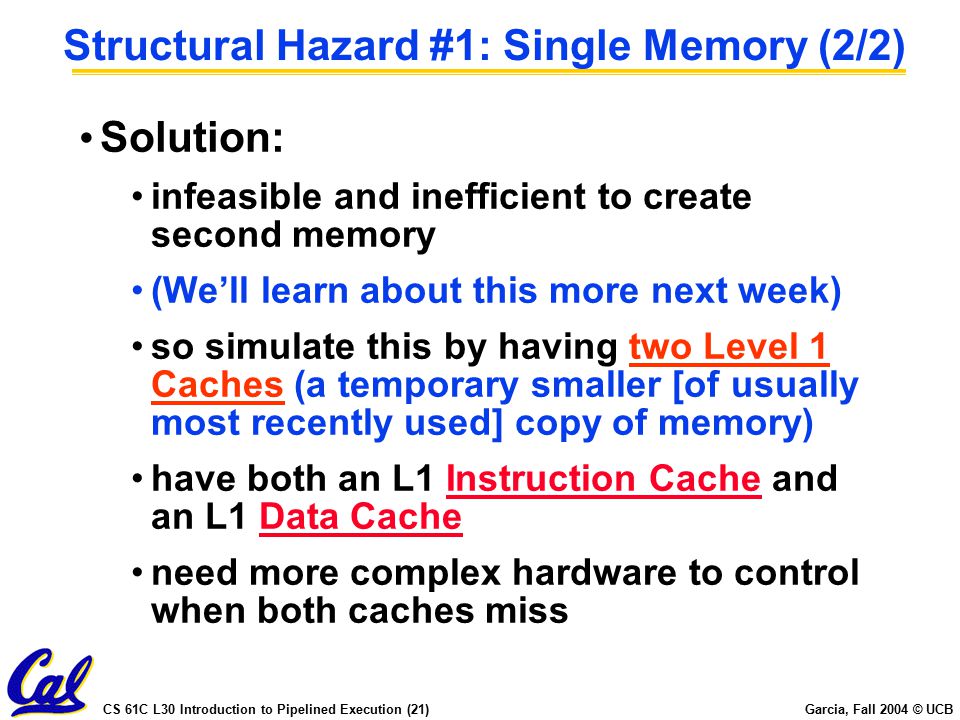 Structural Hazard #1: Single Memory (2/2)

• Solution:

• infeasible and inefficient to create second memory

• (We'll learn about this more next week)

• so simulate this by having two Level 1 Caches (a temporary smaller [of usually most recently used] copy of memory)

• have both an L1 Instruction Cache and an L1 Data Cache

• need more complex hardware to control when both caches miss

Cal

CS 61C L30 Introduction to Pipelined Execution (21)

Garcia, Fall 2004 © UCB